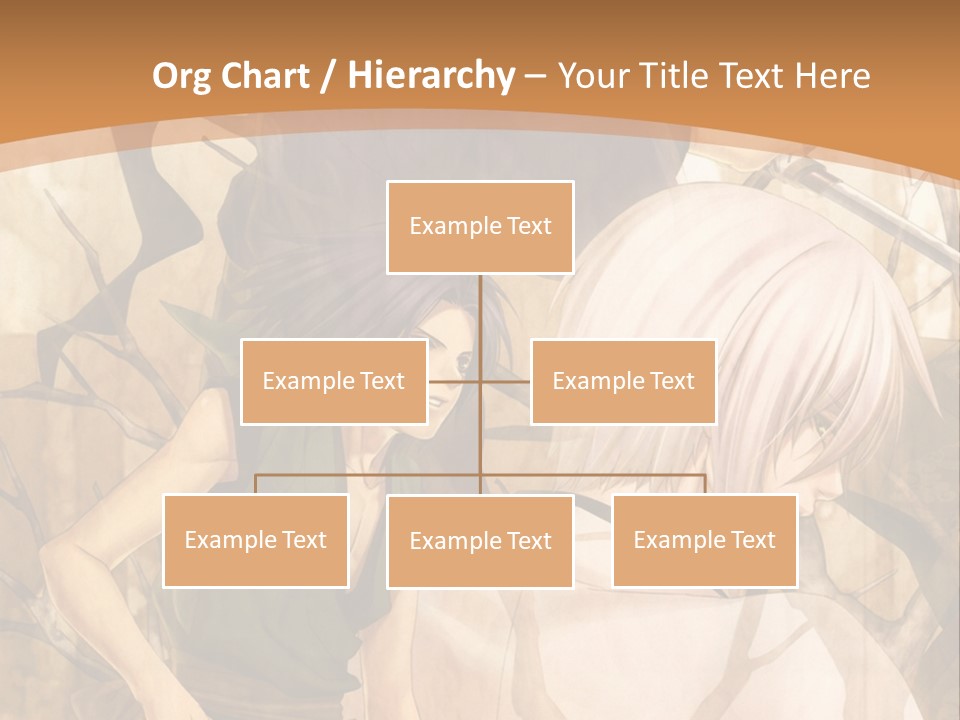 Org Chart / Hierarchy – Your Title Text Here

Example Text

Example Text

Example Text

Example Text

Example Text

Example Text